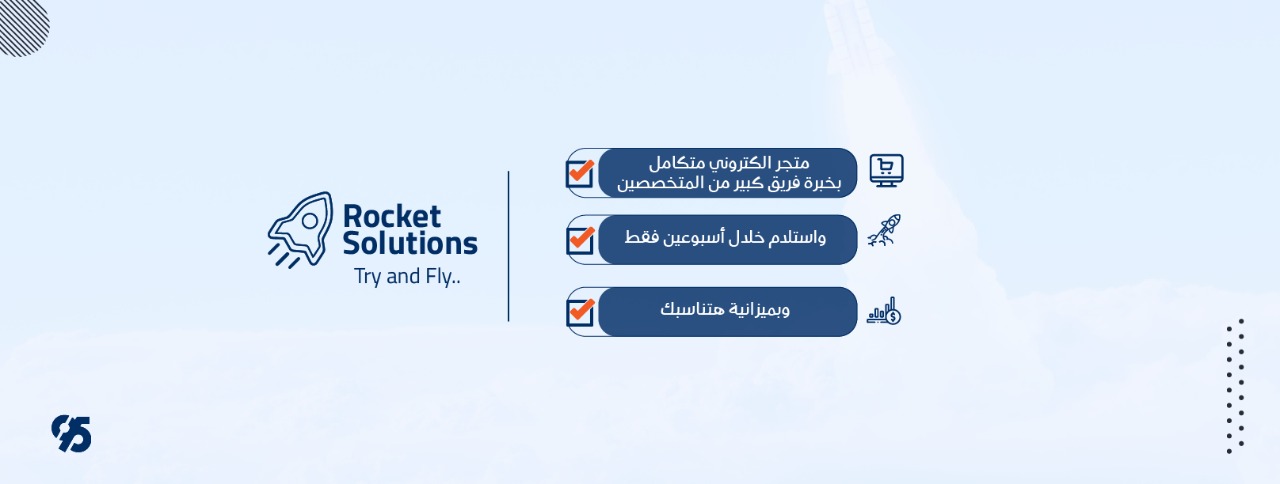 Rocket Solutions
Try and Fly..

متجر الكتروني متكامل بخبرة فريق كبير من المتخصصين

واستلام خلال أسبوعين فقط

وبميزانية هتناسبك